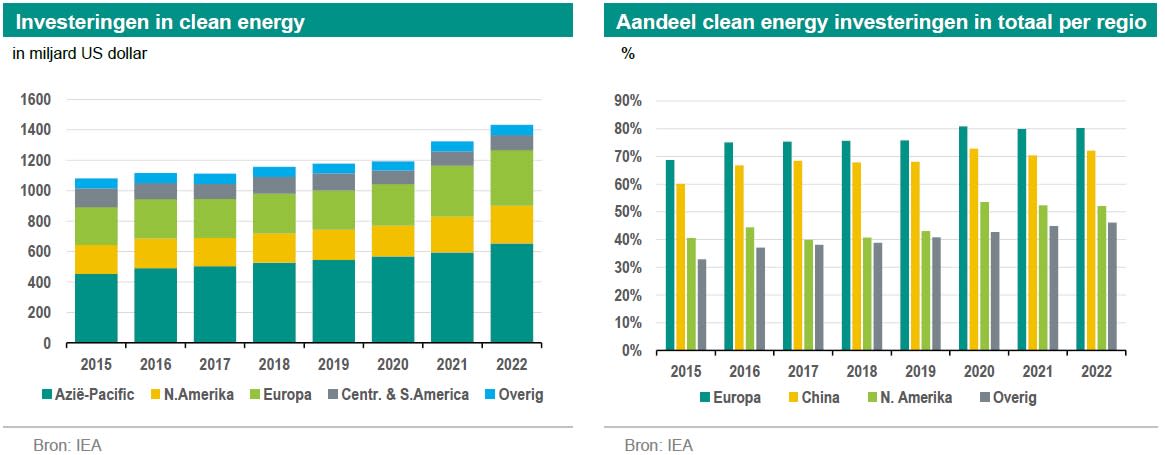 Investeringen in clean energy

in miljard US dollar

1600
1400
1200
1000
800
600
400
200
0

2015 2016 2017 2018 2019 2020 2021 2022

Azië-Pacific N.Amerika Europa Centr. & S.America Overig

Bron: IEA

Aandeel clean energy investeringen in totaal per regio

%

90%
80%
70%
60%
50%
40%
30%
20%
10%
0%

2015 2016 2017 2018 2019 2020 2021 2022

Europa China N. Amerika Overig

Bron: IEA